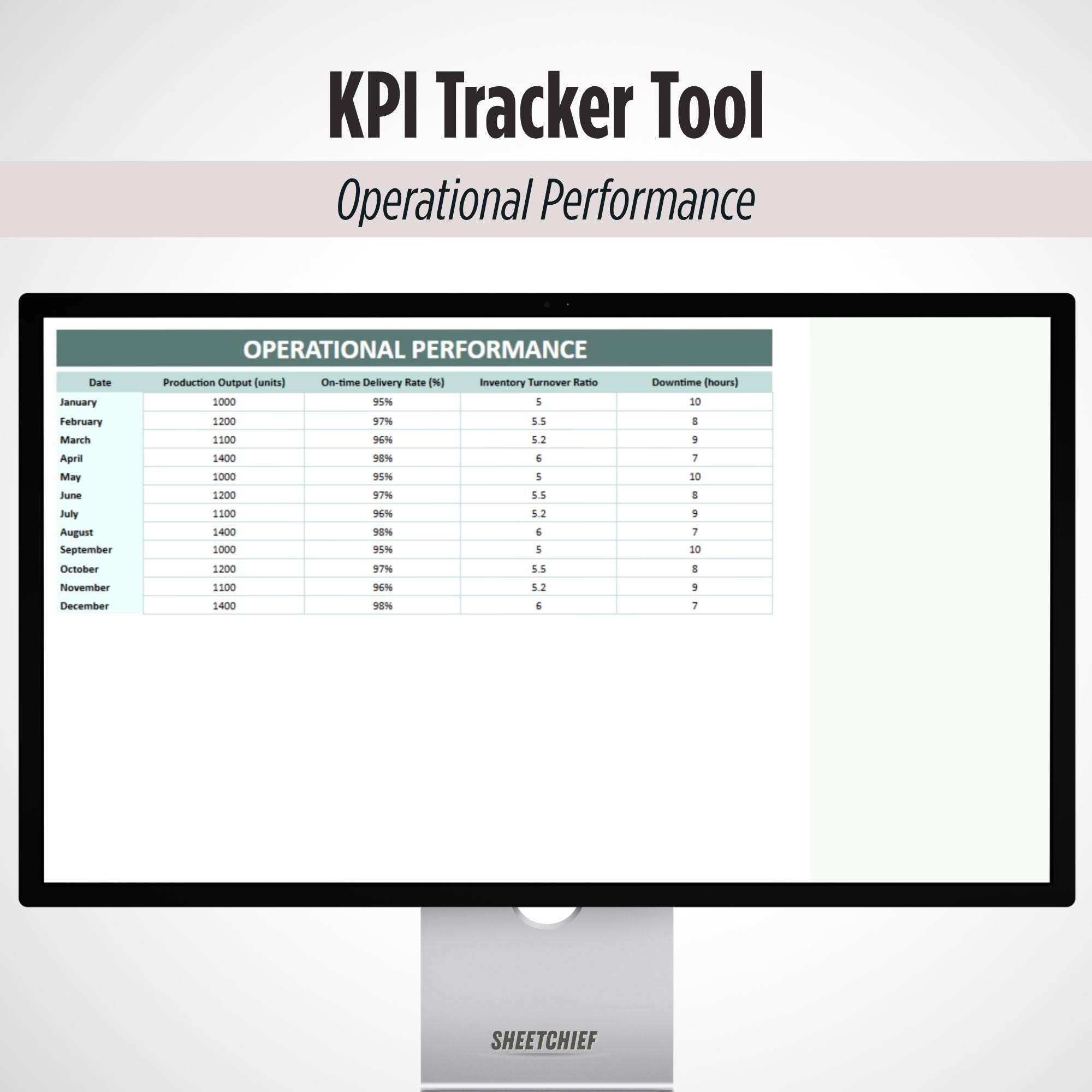 KPI Tracker Tool

Operational Performance

OPERATIONAL PERFORMANCE

| Date | Production Output (units) | On-time Delivery Rate (%) | Inventory Turnover Ratio | Downtime (hours) |
|---|---|---|---|---|
| January | 1000 | 95% | 5 | 10 |
| February | 1200 | 97% | 5.5 | 8 |
| March | 1100 | 96% | 5.2 | 9 |
| April | 1400 | 98% | 6 | 7 |
| May | 1000 | 95% | 5 | 10 |
| June | 1200 | 97% | 5.5 | 8 |
| July | 1100 | 96% | 5.2 | 9 |
| August | 1400 | 98% | 6 | 7 |
| September | 1000 | 95% | 5 | 10 |
| October | 1200 | 97% | 5.5 | 8 |
| November | 1100 | 96% | 5.2 | 9 |
| December | 1400 | 98% | 6 | 7 |

SHEETCHIEF